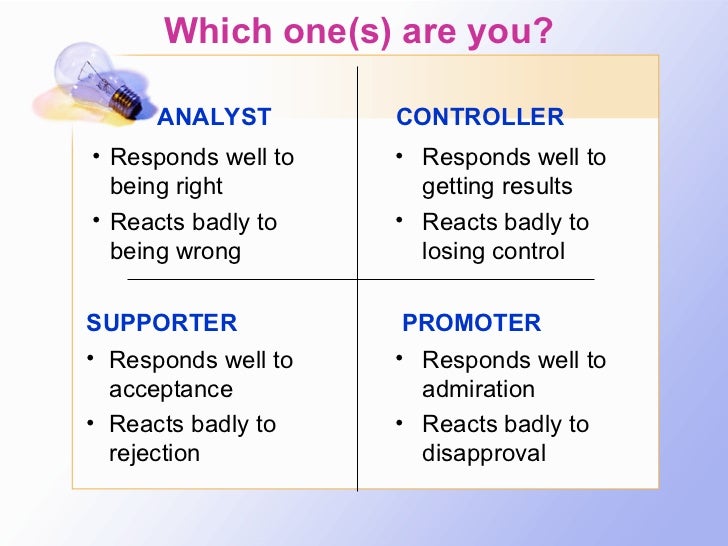 Which one(s) are you?

ANALYST
• Responds well to being right
• Reacts badly to being wrong

CONTROLLER
• Responds well to getting results
• Reacts badly to losing control

SUPPORTER
• Responds well to acceptance
• Reacts badly to rejection

PROMOTER
• Responds well to admiration
• Reacts badly to disapproval